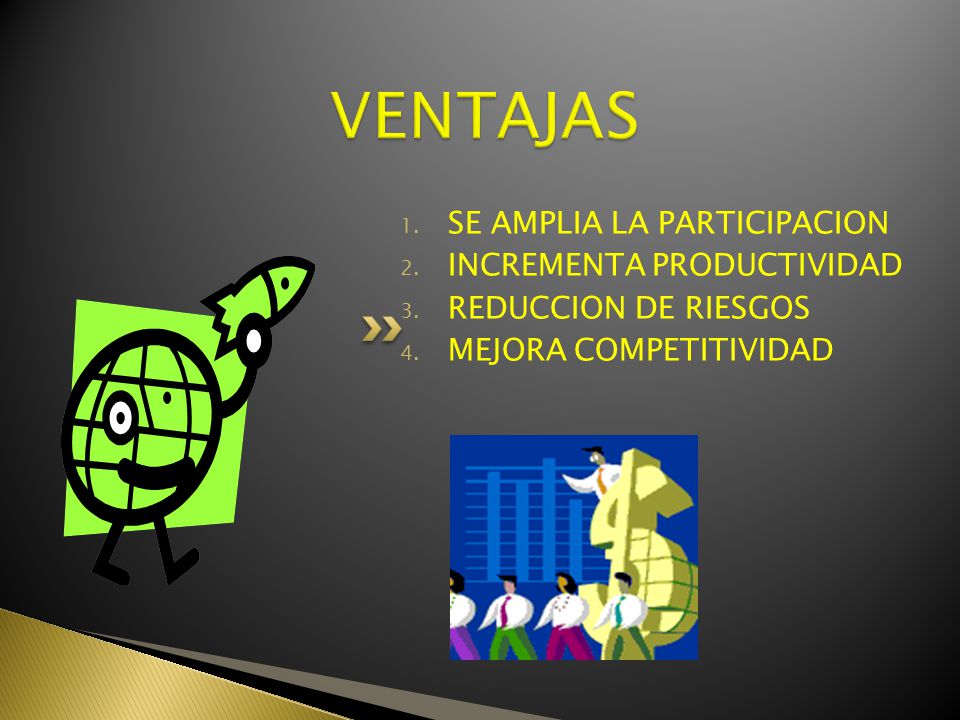 VENTAJAS

1. SE AMPLIA LA PARTICIPACION
2. INCREMENTA PRODUCTIVIDAD
3. REDUCCION DE RIESGOS
4. MEJORA COMPETITIVIDAD